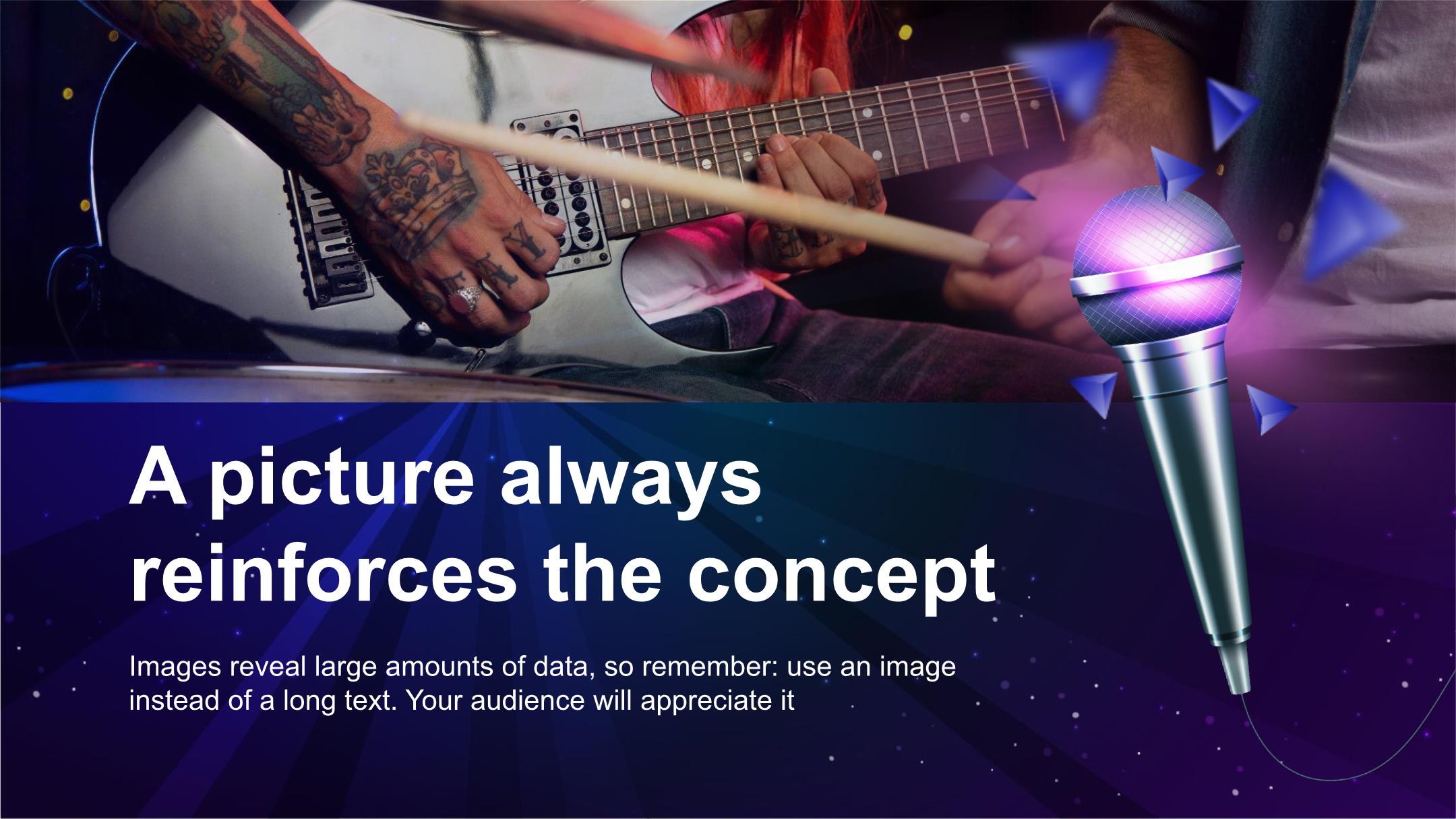 A picture always reinforces the concept

Images reveal large amounts of data, so remember: use an image instead of a long text. Your audience will appreciate it